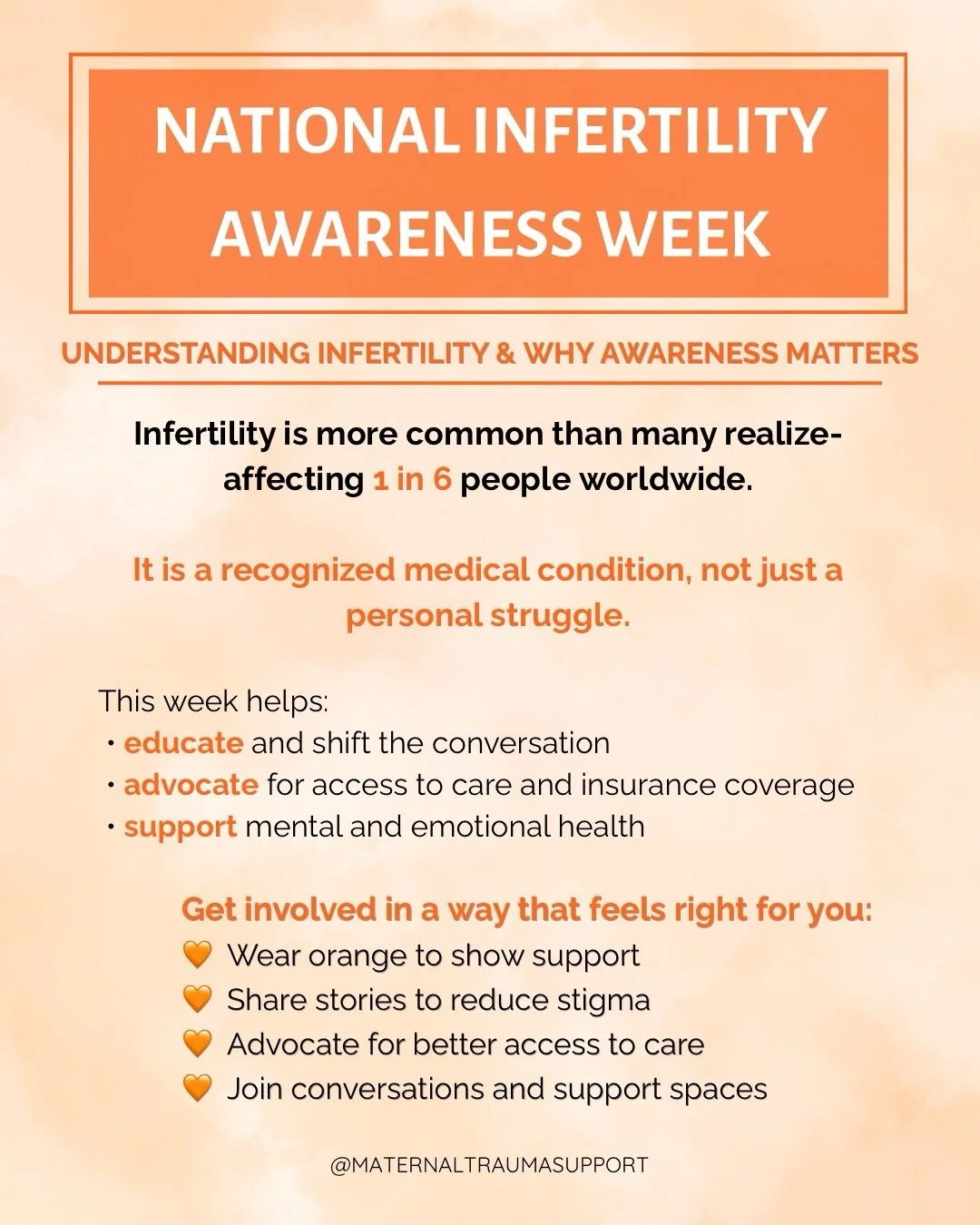 NATIONAL INFERTILITY AWARENESS WEEK

UNDERSTANDING INFERTILITY & WHY AWARENESS MATTERS

Infertility is more common than many realize- affecting 1 in 6 people worldwide.

It is a recognized medical condition, not just a personal struggle.

This week helps:
• educate and shift the conversation
• advocate for access to care and insurance coverage
• support mental and emotional health

Get involved in a way that feels right for you:
🧡 Wear orange to show support
🧡 Share stories to reduce stigma
🧡 Advocate for better access to care
🧡 Join conversations and support spaces

@MATERNALTRAUMASUPPORT